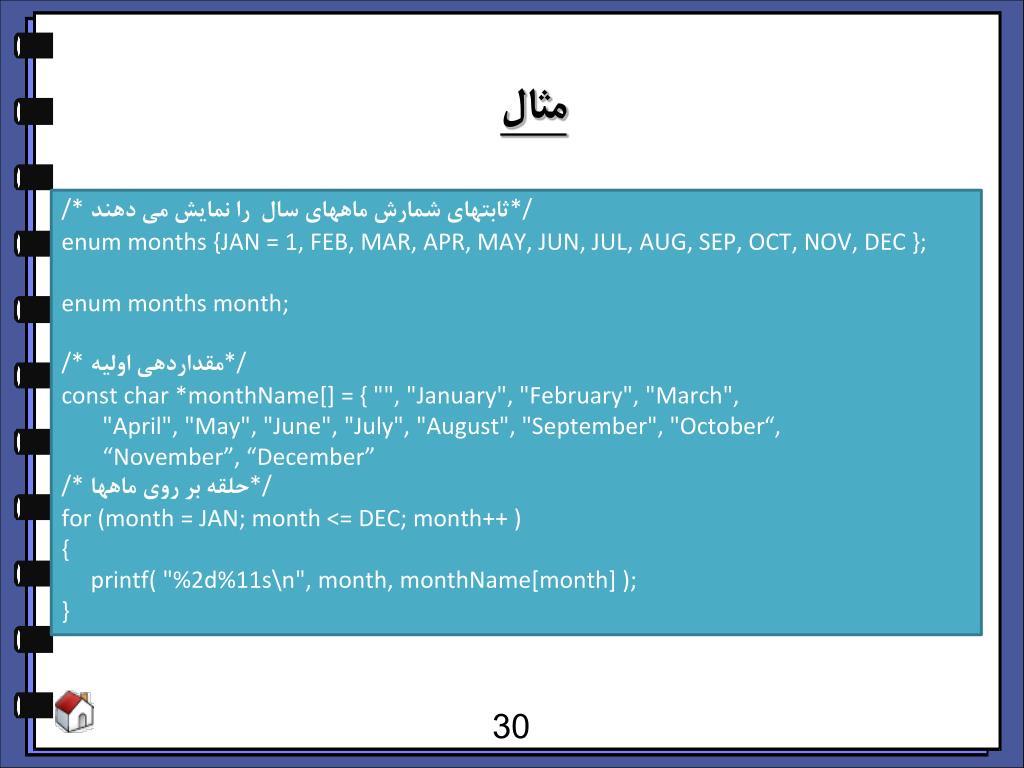 مثال

/* ثابتهای شمارش ماههای سال را نمایش می دهند */
enum months {JAN = 1, FEB, MAR, APR, MAY, JUN, JUL, AUG, SEP, OCT, NOV, DEC };

enum months month;

/* مقداردهی اولیه */
const char *monthName[] = { "", "January", "February", "March", "April", "May", "June", "July", "August", "September", "October“, “November”, “December”
/* حلقه بر روی ماهها */
for (month = JAN; month <= DEC; month++ )
{
printf( "%2d%11s\n", month, monthName[month] );
}

30